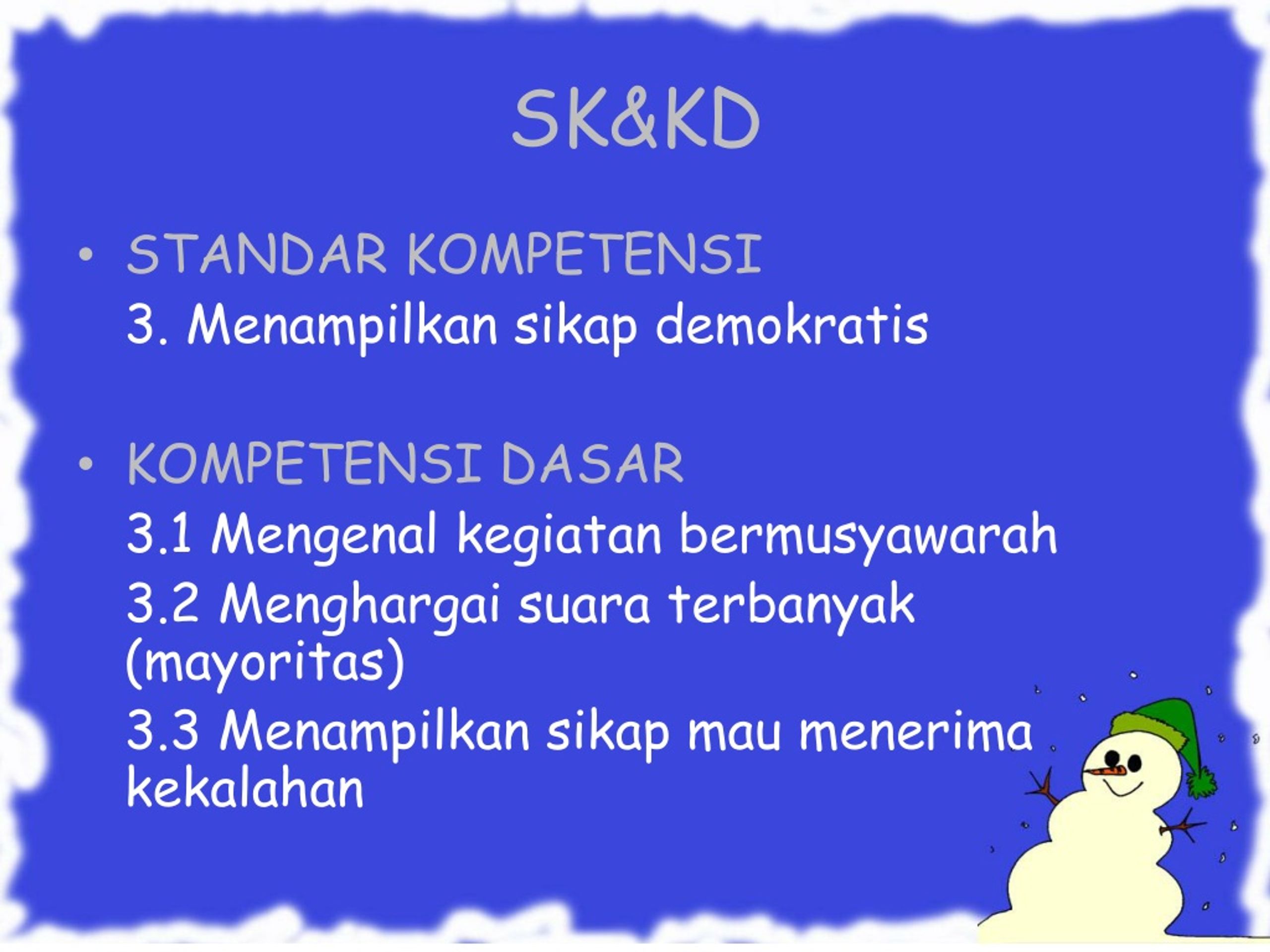 SK&KD

• STANDAR KOMPETENSI
3. Menampilkan sikap demokratis

• KOMPETENSI DASAR
3.1 Mengenal kegiatan bermusyawarah
3.2 Menghargai suara terbanyak (mayoritas)
3.3 Menampilkan sikap mau menerima kekalahan